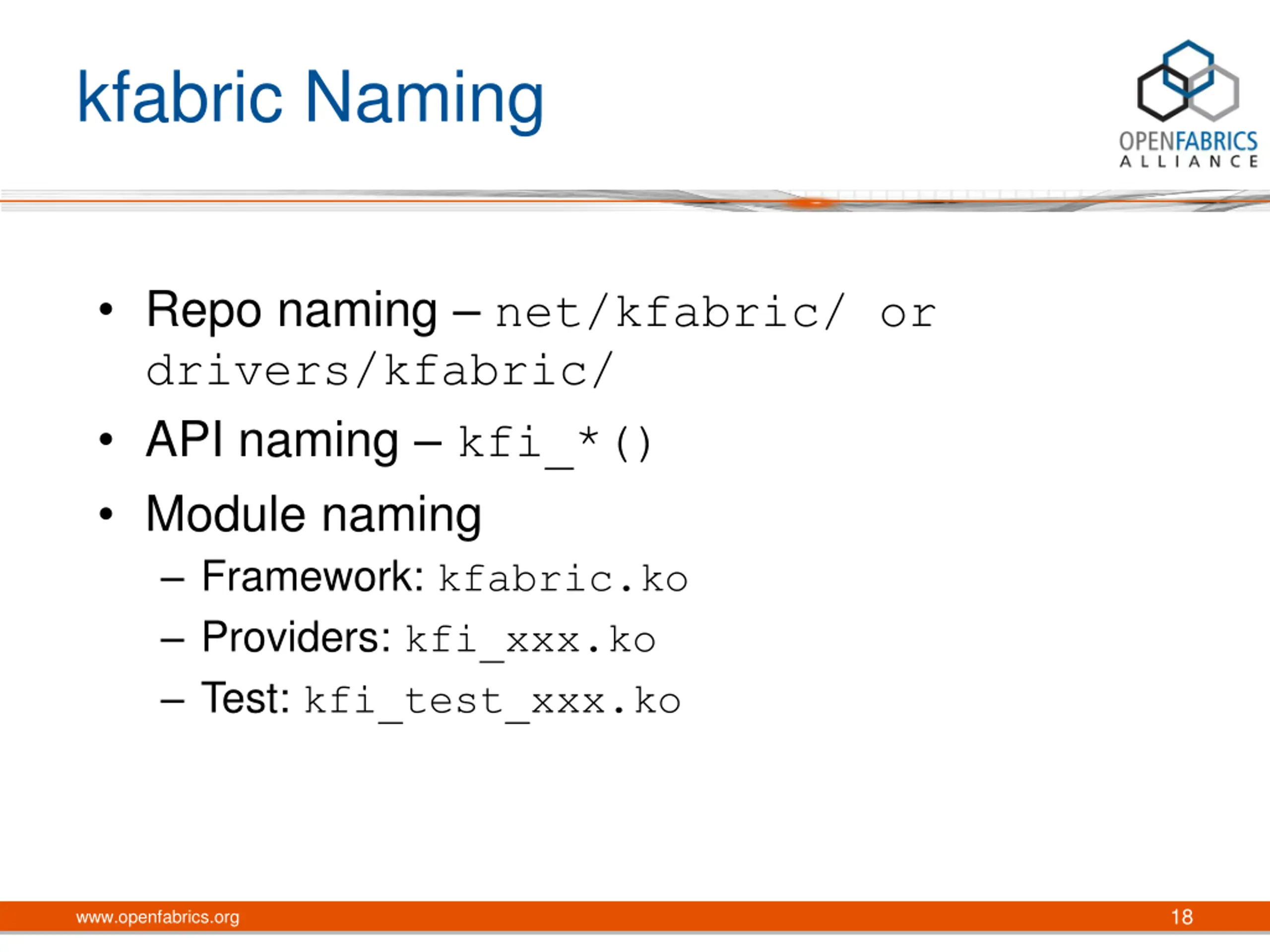 kfabric Naming

OPENFABRICS ALLIANCE

• Repo naming – net/kfabric/ or drivers/kfabric/
• API naming – kfi_*()
• Module naming
– Framework: kfabric.ko
– Providers: kfi_xxx.ko
– Test: kfi_test_xxx.ko

www.openfabrics.org 18